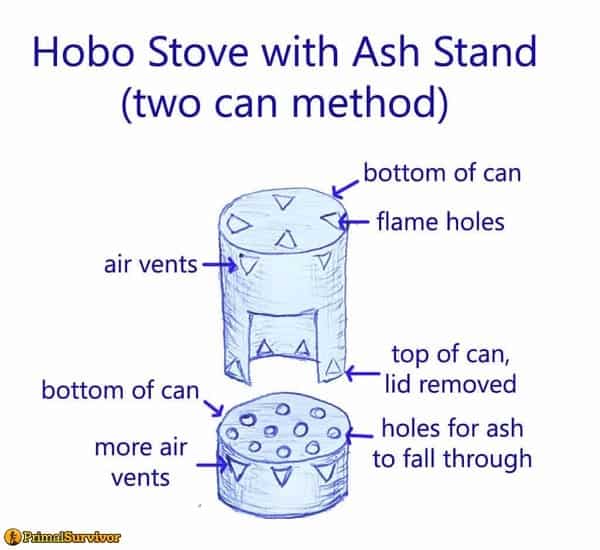 Hobo Stove with Ash Stand
(two can method)

bottom of can

flame holes

air vents

top of can, lid removed

bottom of can

holes for ash to fall through

more air vents

PrimalSurvivor